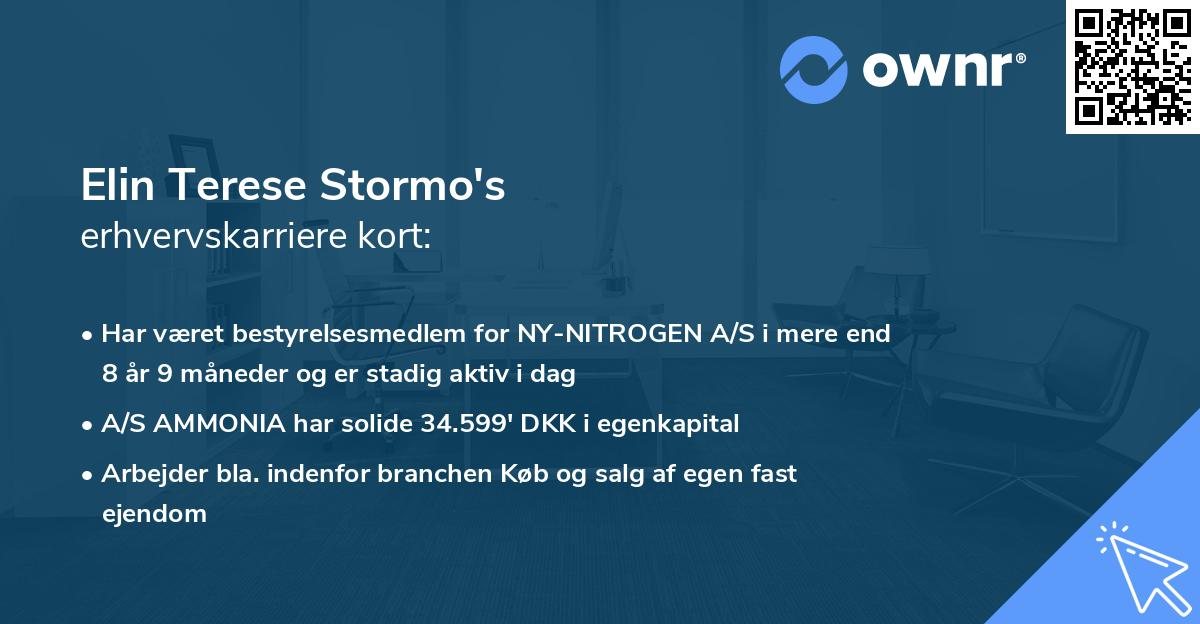 ownr®

Elin Terese Stormo's
erhvervskarriere kort:

• Har været bestyrelsesmedlem for NY-NITROGEN A/S i mere end 8 år 9 måneder og er stadig aktiv i dag
• A/S AMMONIA har solide 34.599' DKK i egenkapital
• Arbejder bla. indenfor branchen Køb og salg af egen fast ejendom